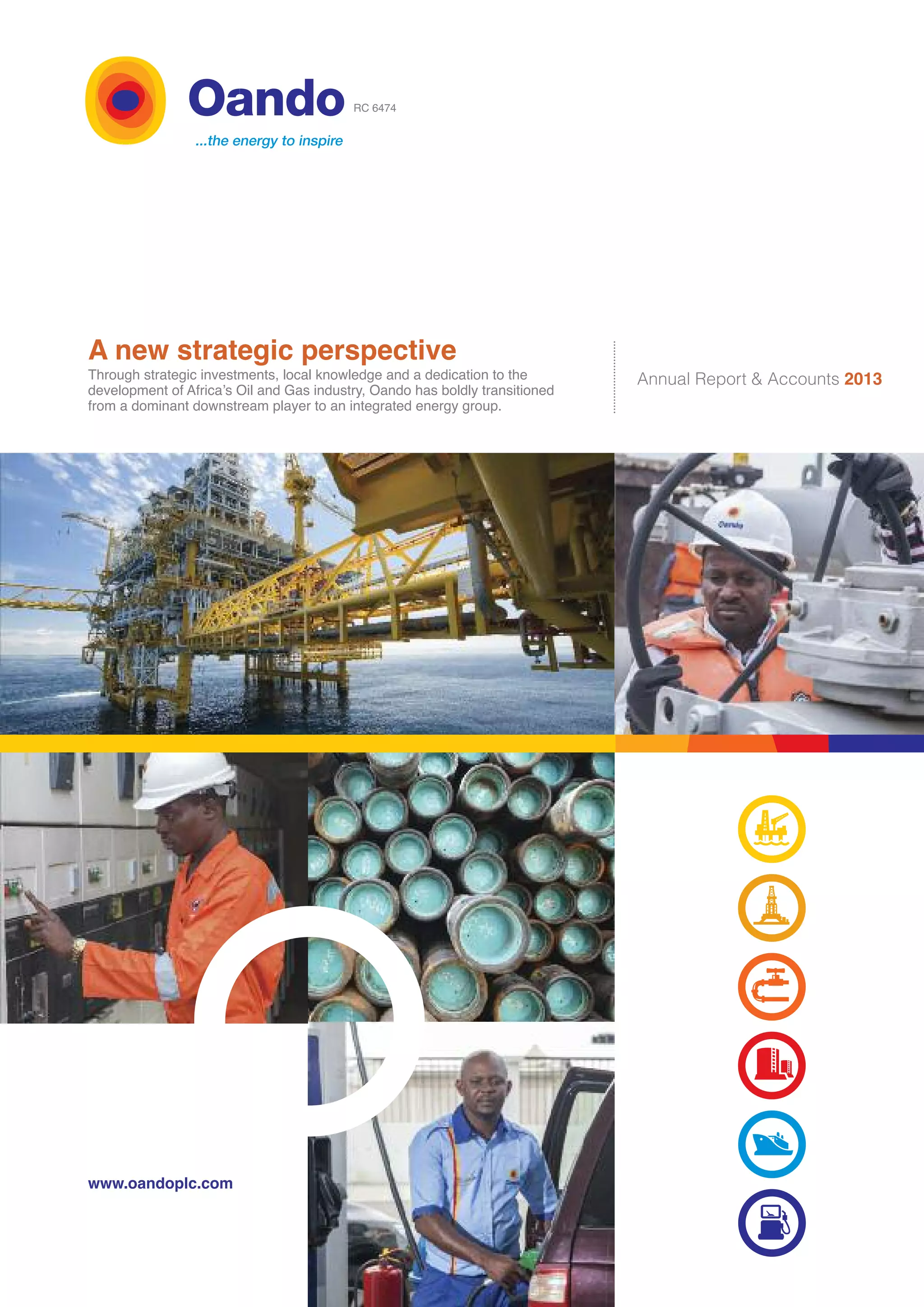 Oando RC 6474
...the energy to inspire

A new strategic perspective
Through strategic investments, local knowledge and a dedication to the development of Africa's Oil and Gas industry, Oando has boldly transitioned from a dominant downstream player to an integrated energy group.

Annual Report & Accounts 2013

Oando

www.oandoplc.com